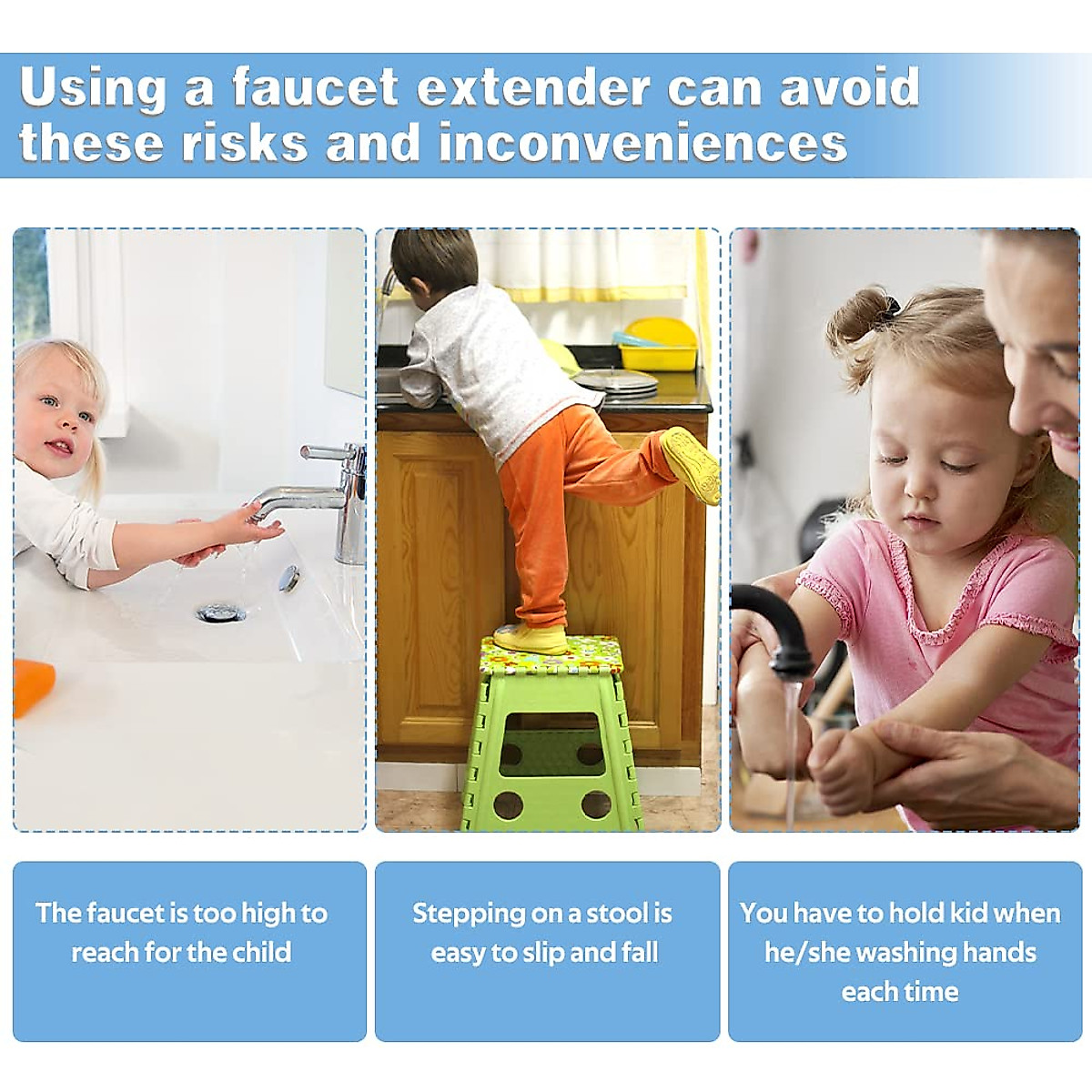 Using a faucet extender can avoid these risks and inconveniences

The faucet is too high to reach for the child

Stepping on a stool is easy to slip and fall

You have to hold kid when he/she washing hands each time